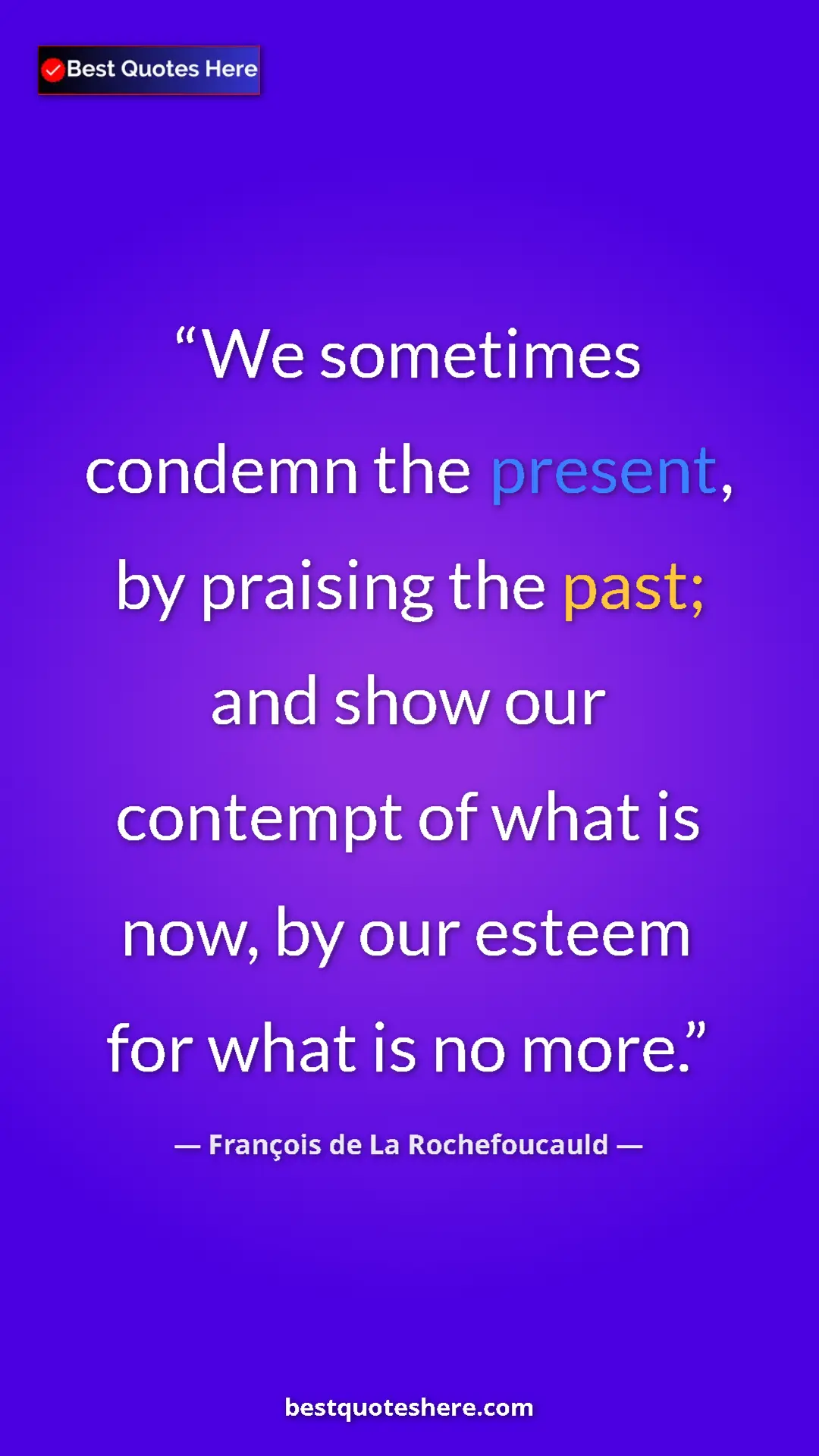 Best Quotes Here

“We sometimes condemn the present, by praising the past; and show our contempt of what is now, by our esteem for what is no more.”

— François de La Rochefoucauld —

bestquoteshere.com